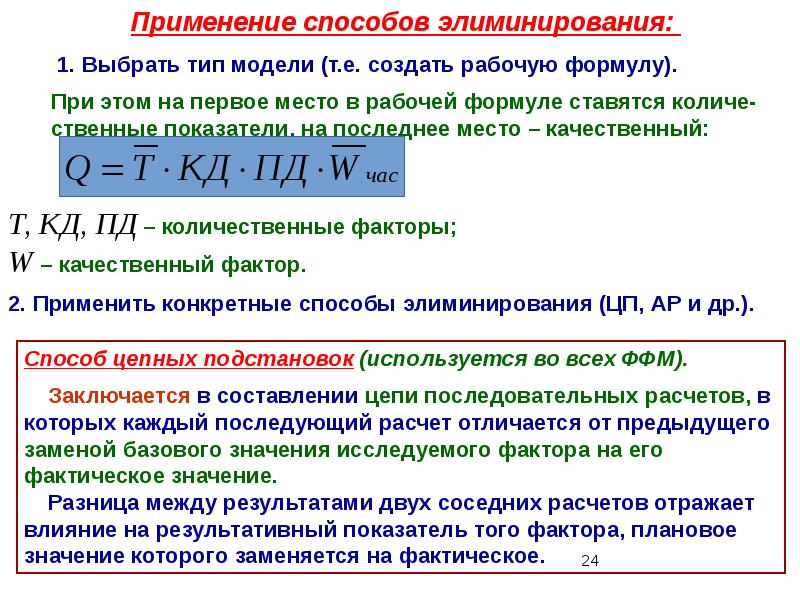 Применение способов элиминирования:

1. Выбрать тип модели (т.е. создать рабочую формулу).

При этом на первое место в рабочей формуле ставятся количественные показатели, на последнее место – качественный:

$Q = \overline{T} \cdot КД \cdot ПД \cdot \overline{W}_{час}$

$T, КД, ПД$ – количественные факторы;
$W$ – качественный фактор.

2. Применить конкретные способы элиминирования (ЦП, АР и др.).

Способ цепных подстановок (используется во всех ФФМ).

Заключается в составлении цепи последовательных расчетов, в которых каждый последующий расчет отличается от предыдущего заменой базового значения исследуемого фактора на его фактическое значение.

Разница между результатами двух соседних расчетов отражает влияние на результативный показатель того фактора, плановое значение которого заменяется на фактическое.

24